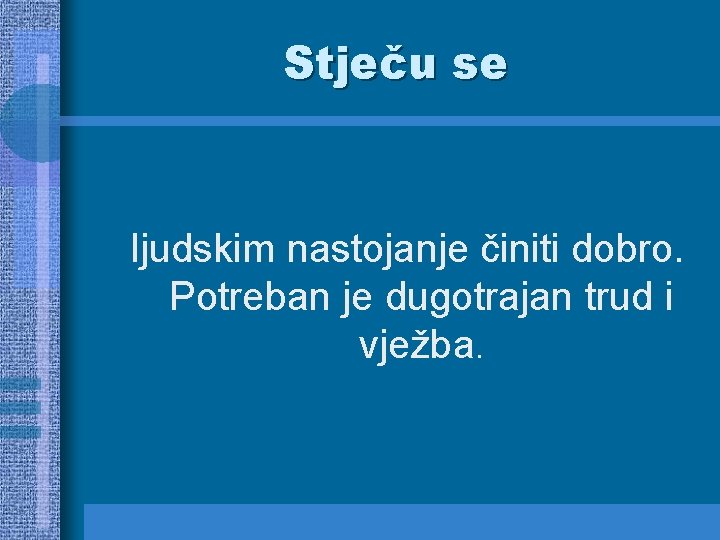 Stječu se

ljudskim nastojanje činiti dobro. Potreban je dugotrajan trud i vježba.